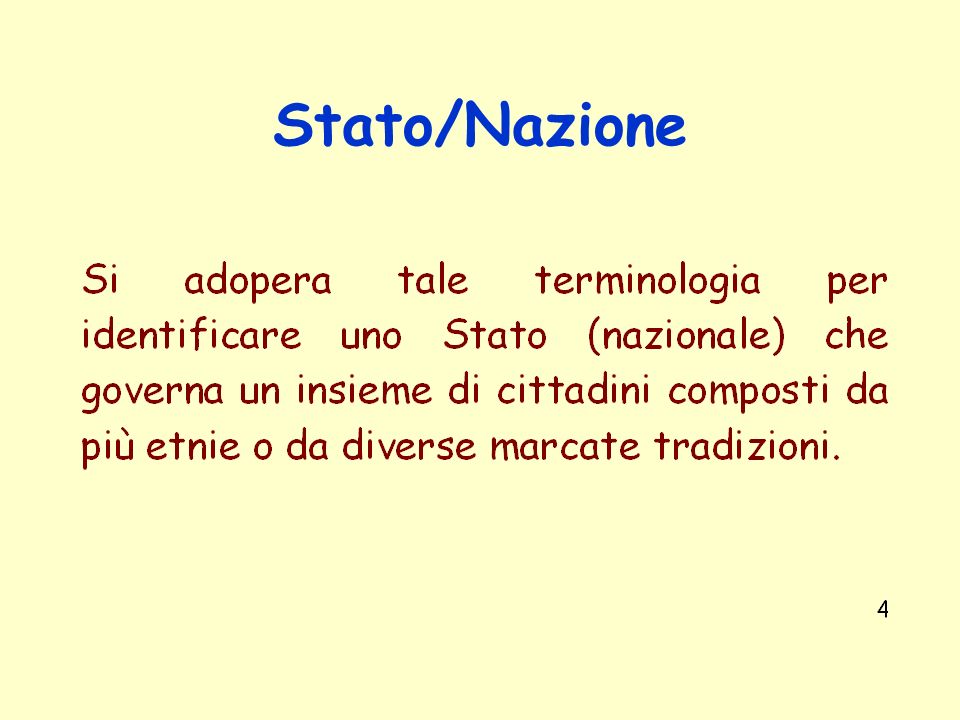 Stato/Nazione

Si adopera tale terminologia per identificare uno Stato (nazionale) che governa un insieme di cittadini composti da più etnie o da diverse marcate tradizioni.

4